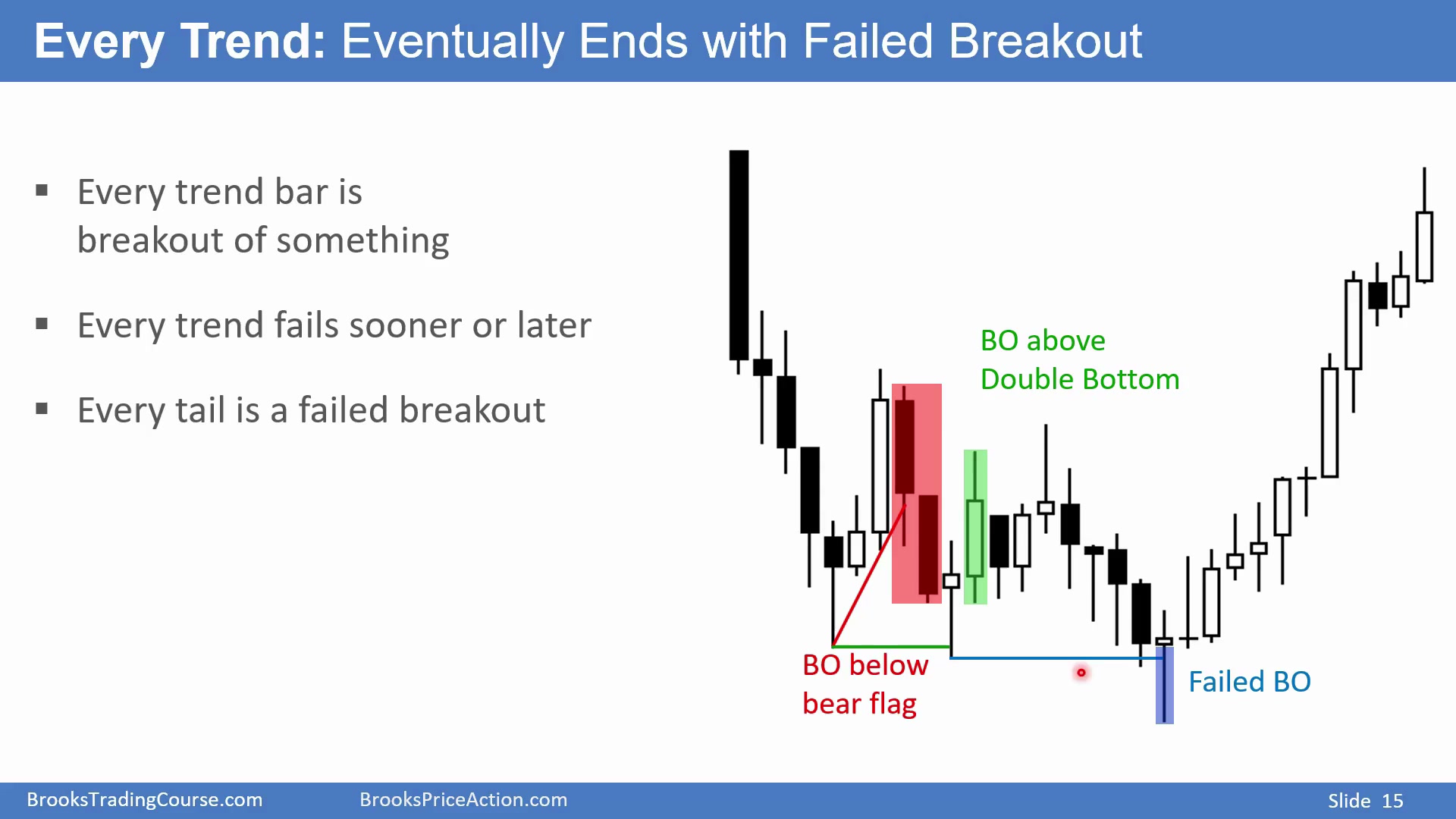 Every Trend: Eventually Ends with Failed Breakout

▪ Every trend bar is breakout of something

▪ Every trend fails sooner or later

▪ Every tail is a failed breakout

BO above Double Bottom

BO below bear flag

Failed BO

BrooksTradingCourse.com BrooksPriceAction.com Slide 15